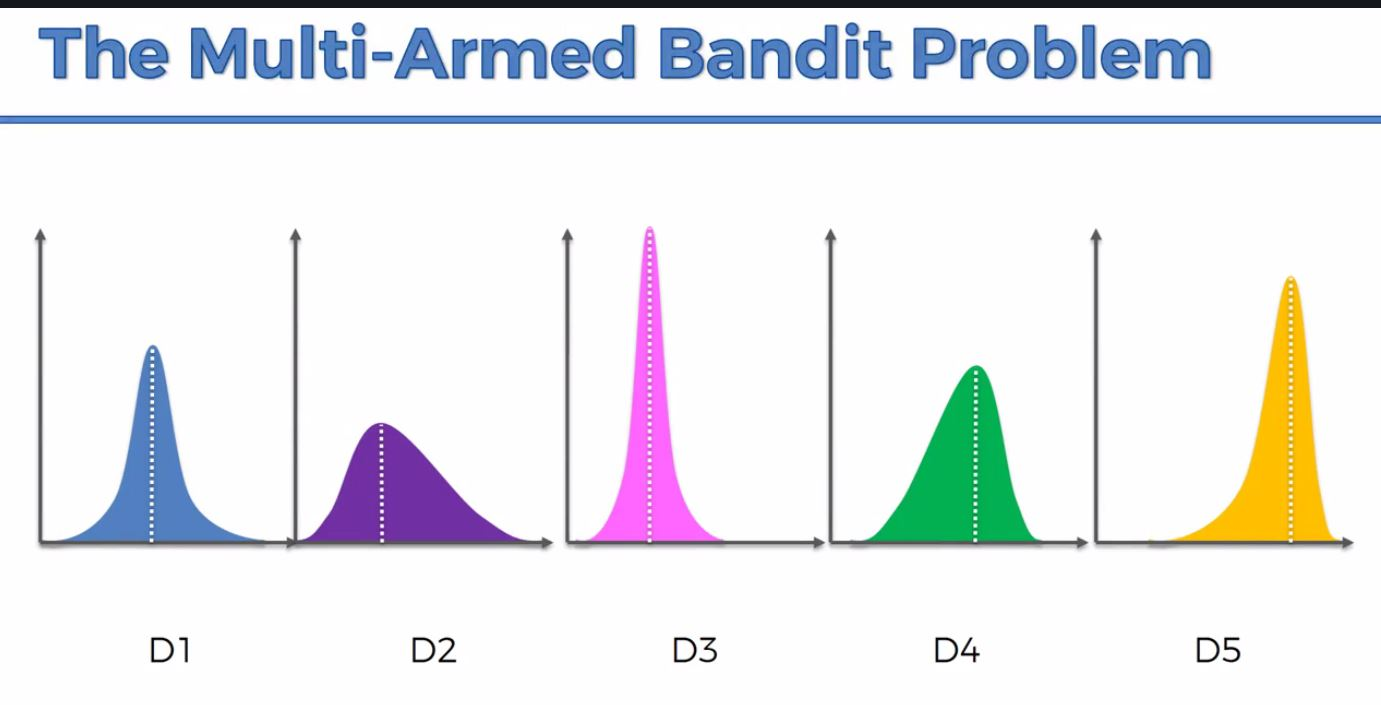 The Multi-Armed Bandit Problem

D1

D2

D3

D4

D5